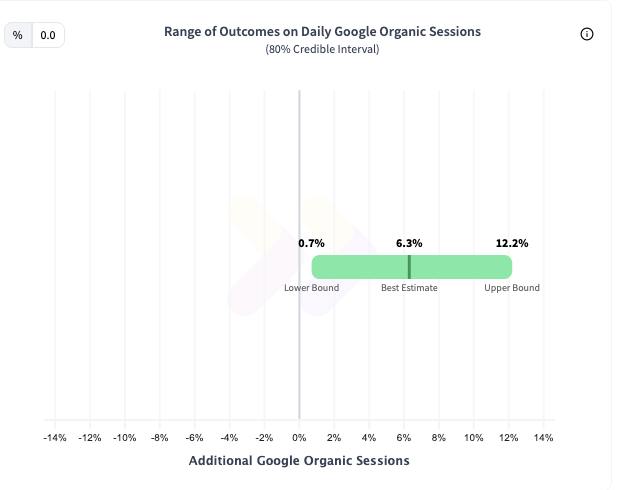 % 0.0

Range of Outcomes on Daily Google Organic Sessions
(80% Credible Interval)

0.7% 6.3% 12.2%

Lower Bound Best Estimate Upper Bound

-14% -12% -10% -8% -6% -4% -2% 0% 2% 4% 6% 8% 10% 12% 14%

Additional Google Organic Sessions